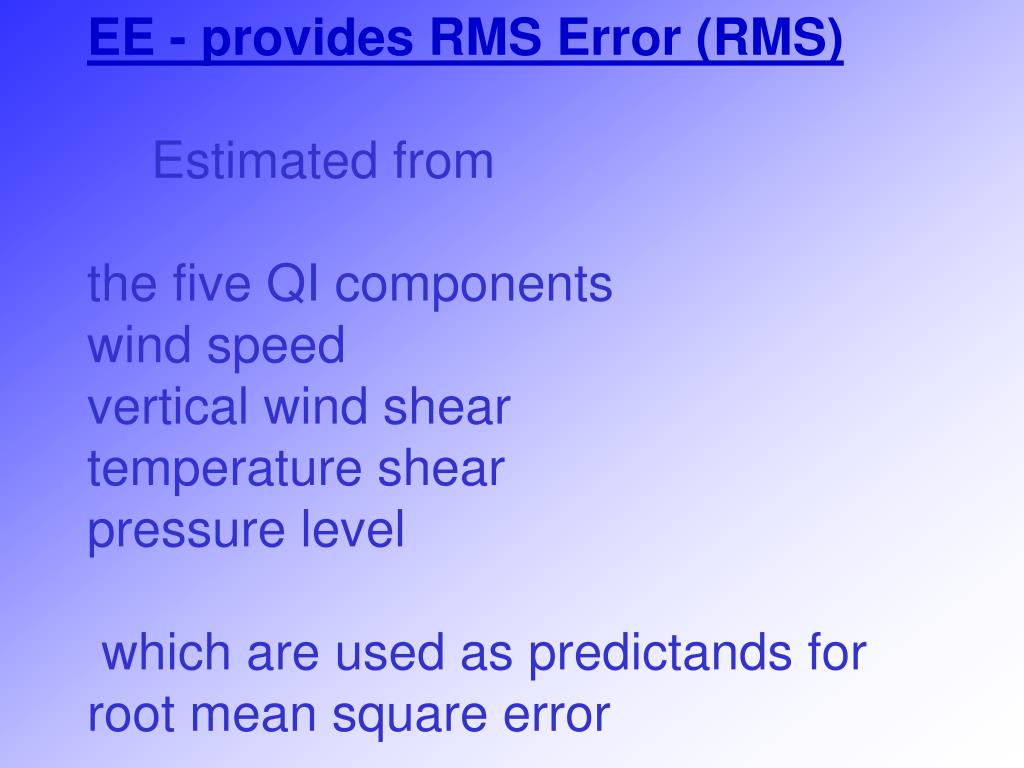 EE - provides RMS Error (RMS)

Estimated from

the five QI components
wind speed
vertical wind shear
temperature shear
pressure level

which are used as predictands for root mean square error